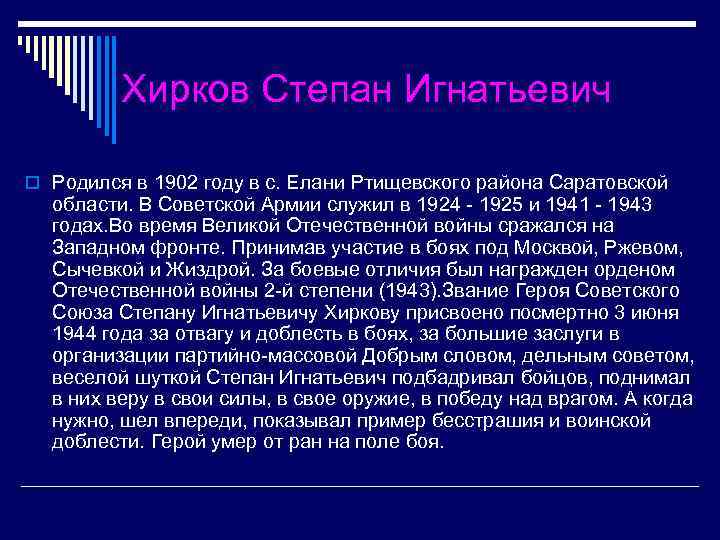 Хирков Степан Игнатьевич

Родился в 1902 году в с. Елани Ртищевского района Саратовской области. В Советской Армии служил в 1924 - 1925 и 1941 - 1943 годах.Во время Великой Отечественной войны сражался на Западном фронте. Принимав участие в боях под Москвой, Ржевом, Сычевкой и Жиздрой. За боевые отличия был награжден орденом Отечественной войны 2-й степени (1943).Звание Героя Советского Союза Степану Игнатьевичу Хиркову присвоено посмертно 3 июня 1944 года за отвагу и доблесть в боях, за большие заслуги в организации партийно-массовой Добрым словом, дельным советом, веселой шуткой Степан Игнатьевич подбадривал бойцов, поднимал в них веру в свои силы, в свое оружие, в победу над врагом. А когда нужно, шел впереди, показывал пример бесстрашия и воинской доблести. Герой умер от ран на поле боя.